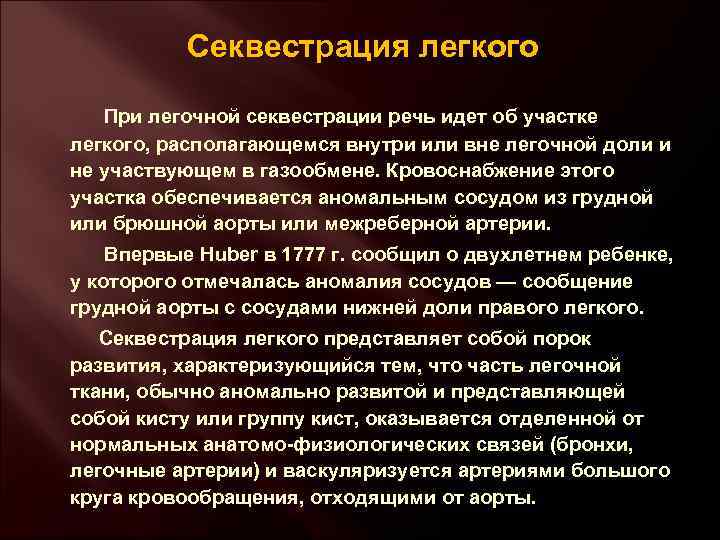 Секвестрация легкого

При легочной секвестрации речь идет об участке легкого, располагающемся внутри или вне легочной доли и не участвующем в газообмене. Кровоснабжение этого участка обеспечивается аномальным сосудом из грудной или брюшной аорты или межреберной артерии.

Впервые Huber в 1777 г. сообщил о двухлетнем ребенке, у которого отмечалась аномалия сосудов — сообщение грудной аорты с сосудами нижней доли правого легкого.

Секвестрация легкого представляет собой порок развития, характеризующийся тем, что часть легочной ткани, обычно аномально развитой и представляющей собой кисту или группу кист, оказывается отделенной от нормальных анатомо-физиологических связей (бронхи, легочные артерии) и васкуляризуется артериями большого круга кровообращения, отходящими от аорты.